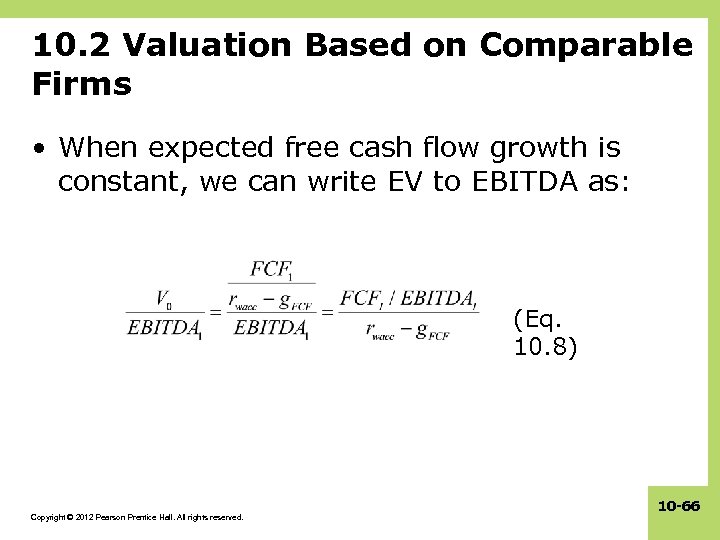 10.2 Valuation Based on Comparable Firms

• When expected free cash flow growth is constant, we can write EV to EBITDA as:

$\frac{V_0}{EBITDA_1} = \frac{\frac{FCF_1}{r_{wacc} - g_{FCF}}}{EBITDA_1} = \frac{FCF_1 / EBITDA_1}{r_{wacc} - g_{FCF}}$ (Eq. 10.8)

Copyright © 2012 Pearson Prentice Hall. All rights reserved.

10-66